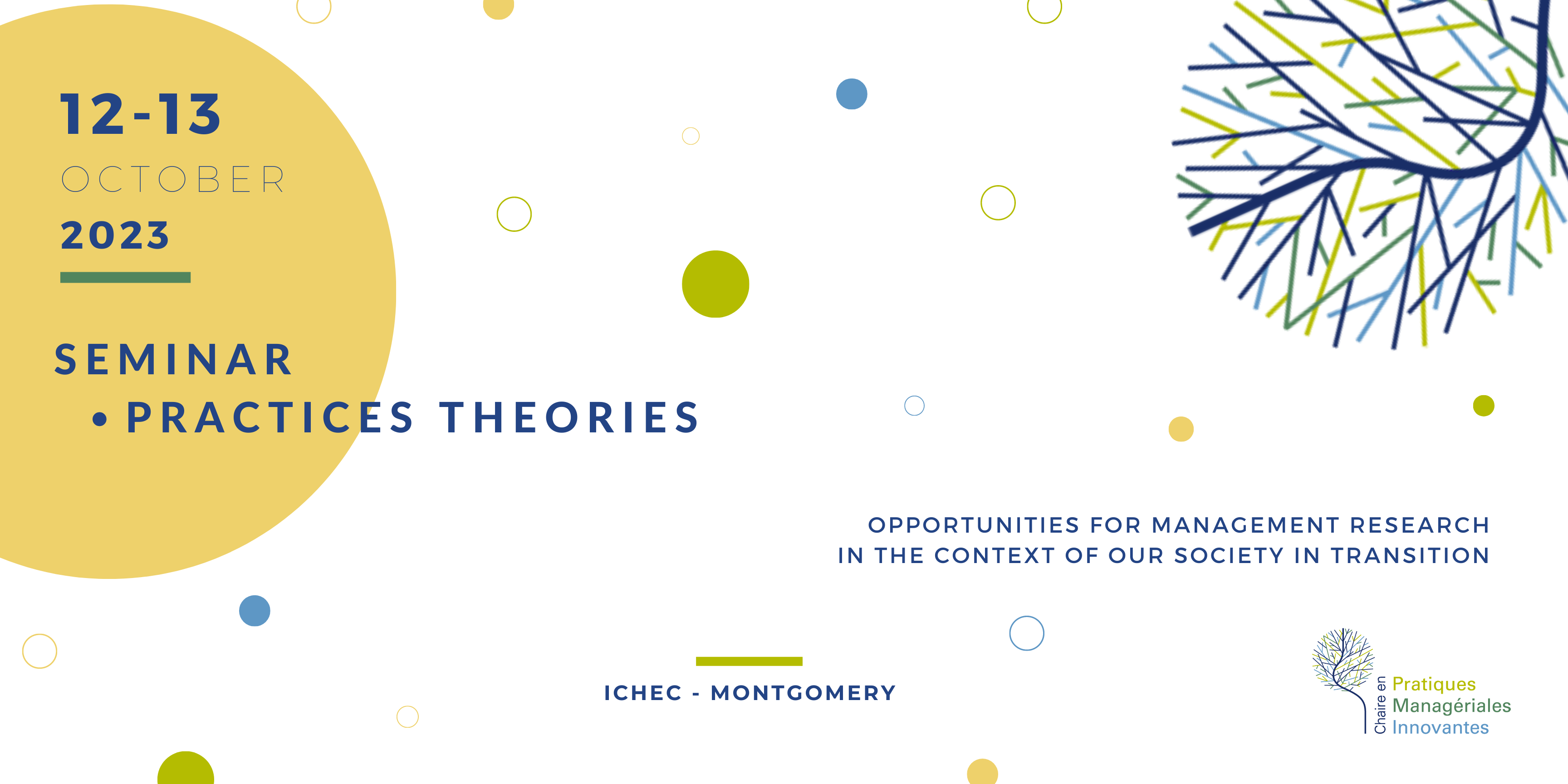 12-13
OCTOBER
2023

SEMINAR
• PRACTICES THEORIES

OPPORTUNITIES FOR MANAGEMENT RESEARCH
IN THE CONTEXT OF OUR SOCIETY IN TRANSITION

ICHEC - MONTGOMERY

Chaire en Pratiques Managériales Innovantes